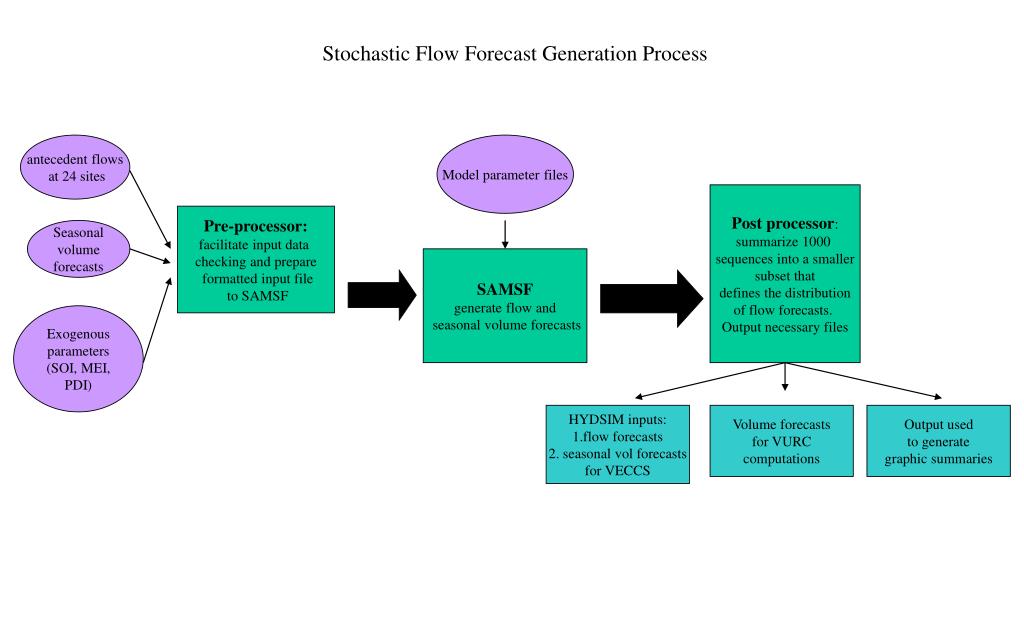 Stochastic Flow Forecast Generation Process

antecedent flows at 24 sites

Seasonal volume forecasts

Exogenous parameters (SOI, MEI, PDI)

Pre-processor:
facilitate input data checking and prepare formatted input file to SAMSF

Model parameter files

SAMSF
generate flow and seasonal volume forecasts

Post processor:
summarize 1000 sequences into a smaller subset that defines the distribution of flow forecasts. Output necessary files

HYDSIM inputs:
1.flow forecasts
2. seasonal vol forecasts for VECCS

Volume forecasts for VURC computations

Output used to generate graphic summaries